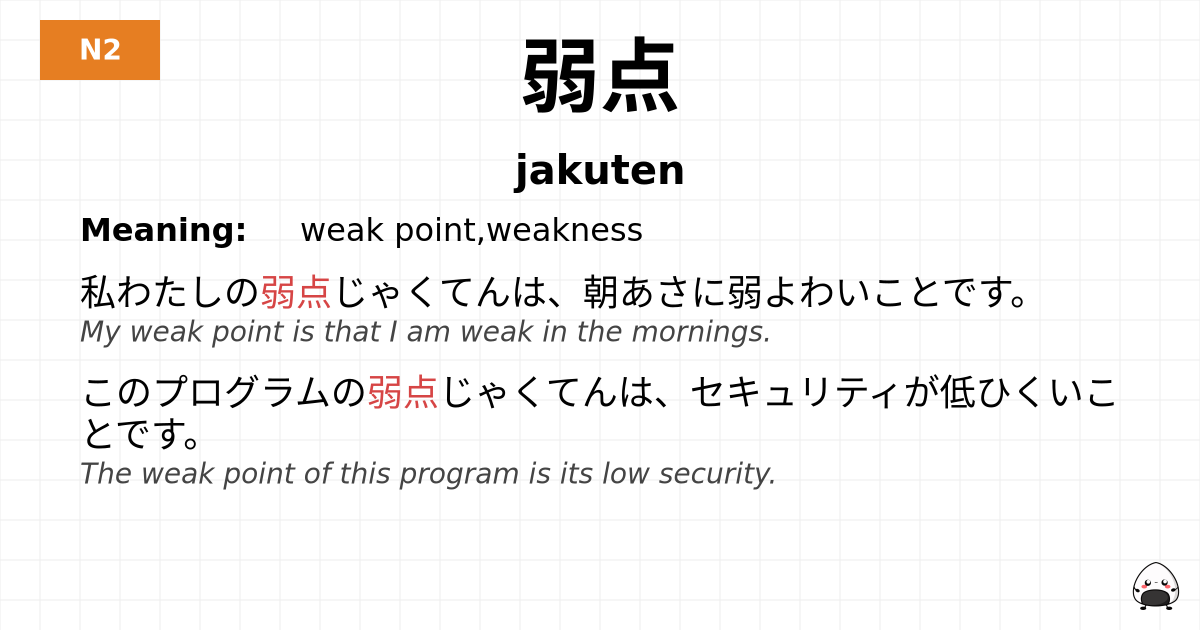 N2

弱点

jakuten

Meaning: weak point,weakness

私わたしの弱点じゃくてんは、朝あさに弱よわいことです。
My weak point is that I am weak in the mornings.

このプログラムの弱点じゃくてんは、セキュリティが低ひくいことです。
The weak point of this program is its low security.